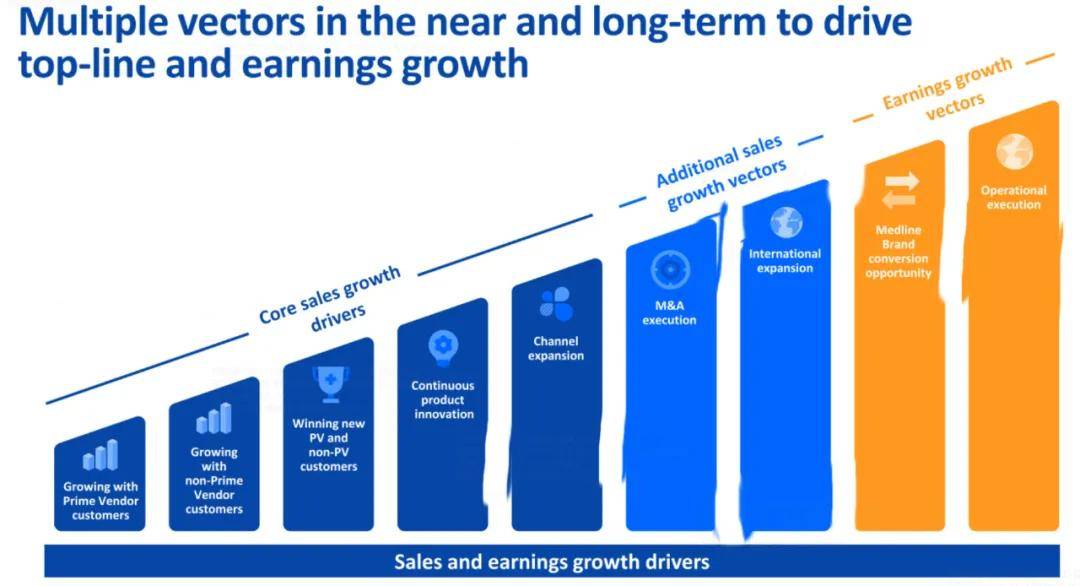 Multiple vectors in the near and long-term to drive top-line and earnings growth

Core sales growth drivers

Additional sales growth vectors

Earnings growth vectors

Growing with Prime Vendor customers

Growing with non-Prime Vendor customers

Winning new PV and non-PV customers

Continuous product innovation

Channel expansion

M&A execution

International expansion

Medline Brand conversion opportunity

Operational execution

Sales and earnings growth drivers